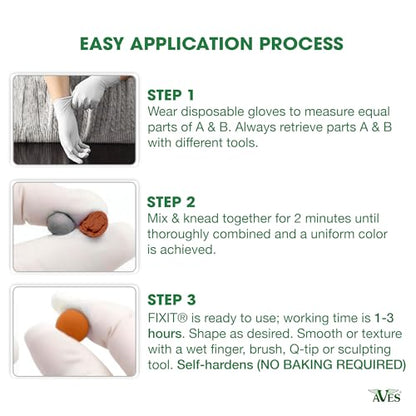 EASY APPLICATION PROCESS

STEP 1
Wear disposable gloves to measure equal parts of A & B. Always retrieve parts A & B with different tools.

STEP 2
Mix & knead together for 2 minutes until thoroughly combined and a uniform color is achieved.

STEP 3
FIXIT® is ready to use; working time is 1-3 hours. Shape as desired. Smooth or texture with a wet finger, brush, Q-tip or sculpting tool. Self-hardens (NO BAKING REQUIRED)

AVES